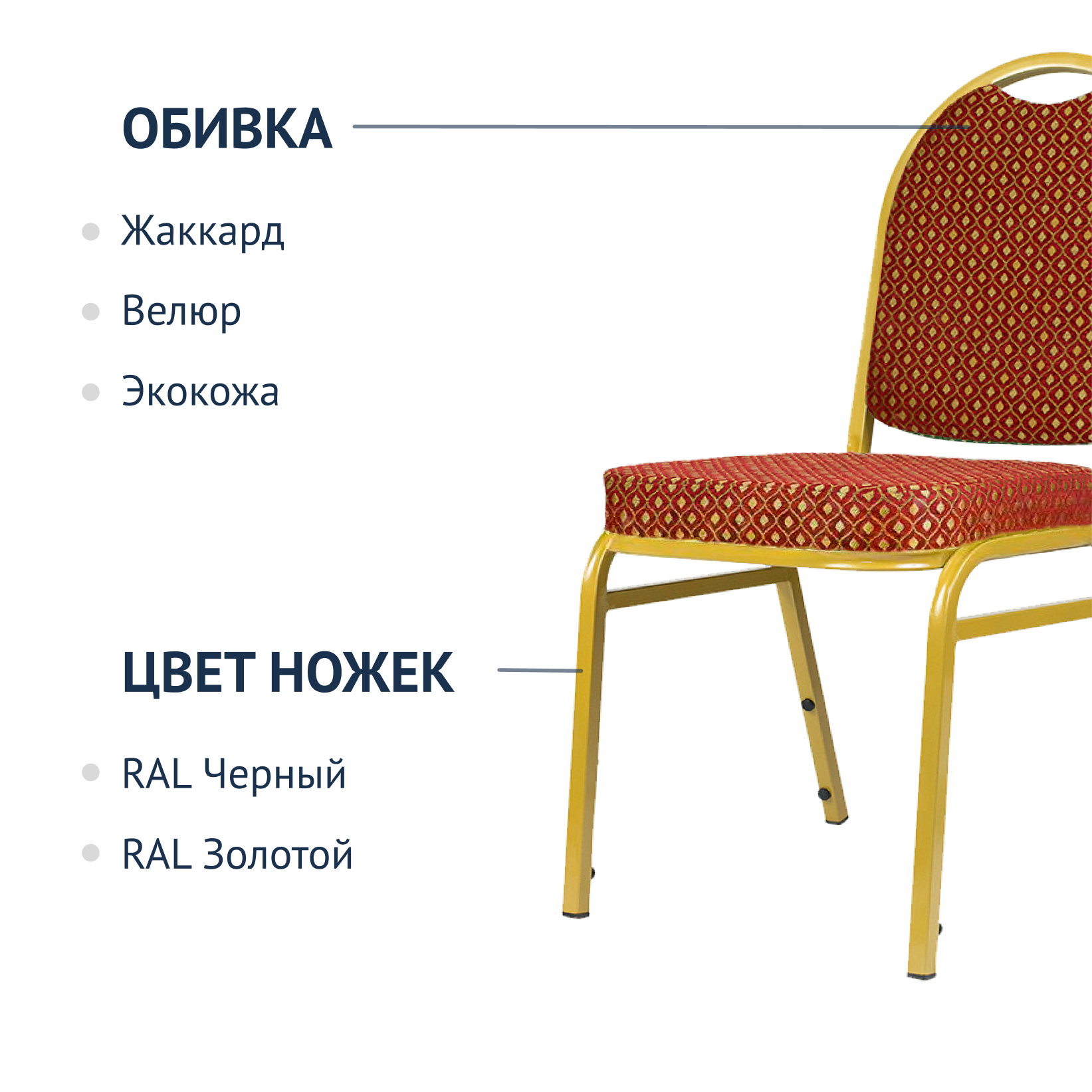 ОБИВКА

Жаккард

Велюр

Экокожа

ЦВЕТ НОЖЕК

RAL Черный

RAL Золотой